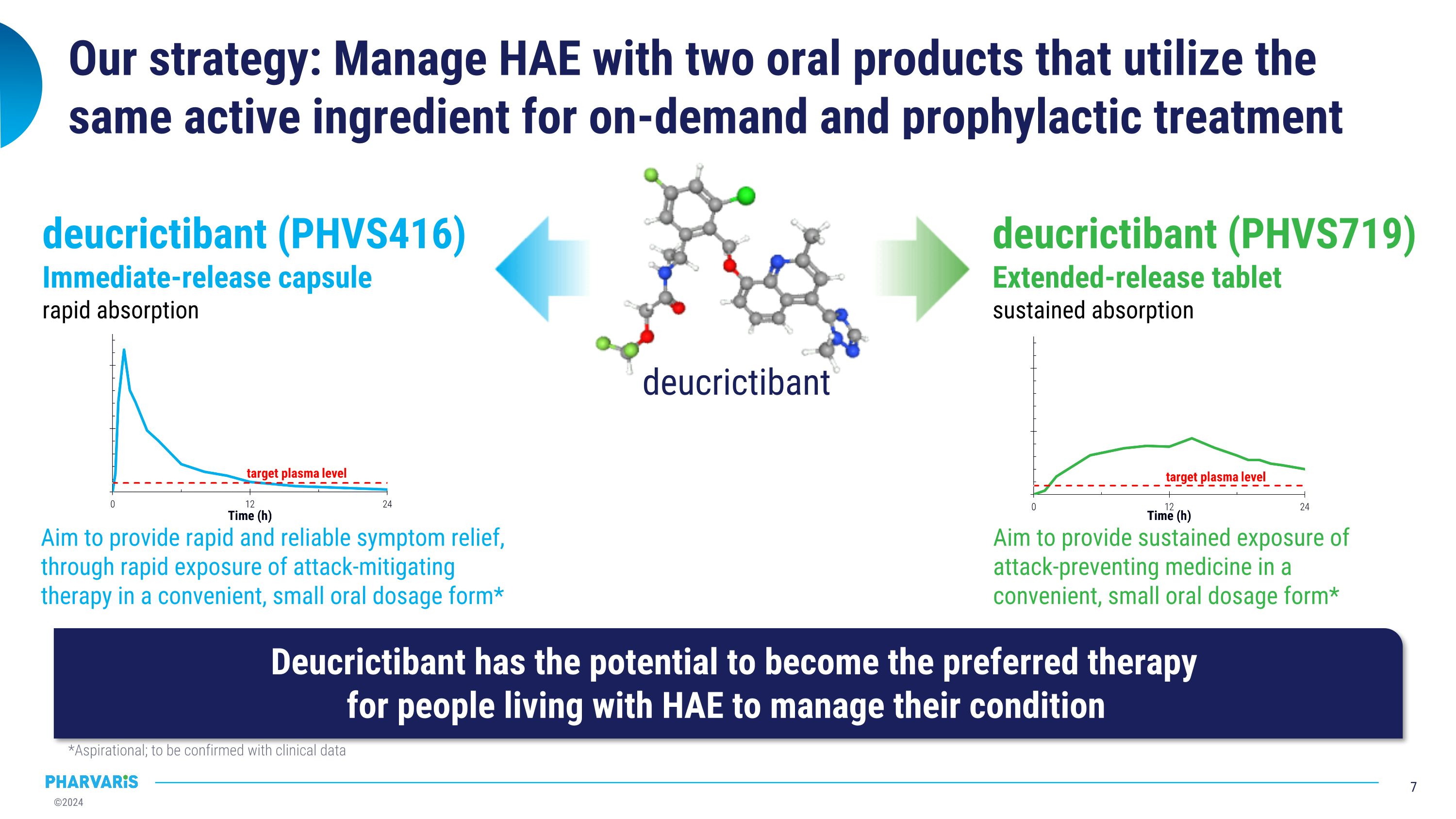 Our strategy: Manage HAE with two oral products that utilize the same active ingredient for on-demand and prophylactic treatment

deucrictibant (PHVS416)
Immediate-release capsule
rapid absorption

target plasma level
0
12
24
Time (h)

Aim to provide rapid and reliable symptom relief, through rapid exposure of attack-mitigating therapy in a convenient, small oral dosage form*

deucrictibant

deucrictibant (PHVS719)
Extended-release tablet
sustained absorption

target plasma level
0
12
24
Time (h)

Aim to provide sustained exposure of attack-preventing medicine in a convenient, small oral dosage form*

Deucrictibant has the potential to become the preferred therapy for people living with HAE to manage their condition

*Aspirational; to be confirmed with clinical data

PHARVARIS
©2024

7